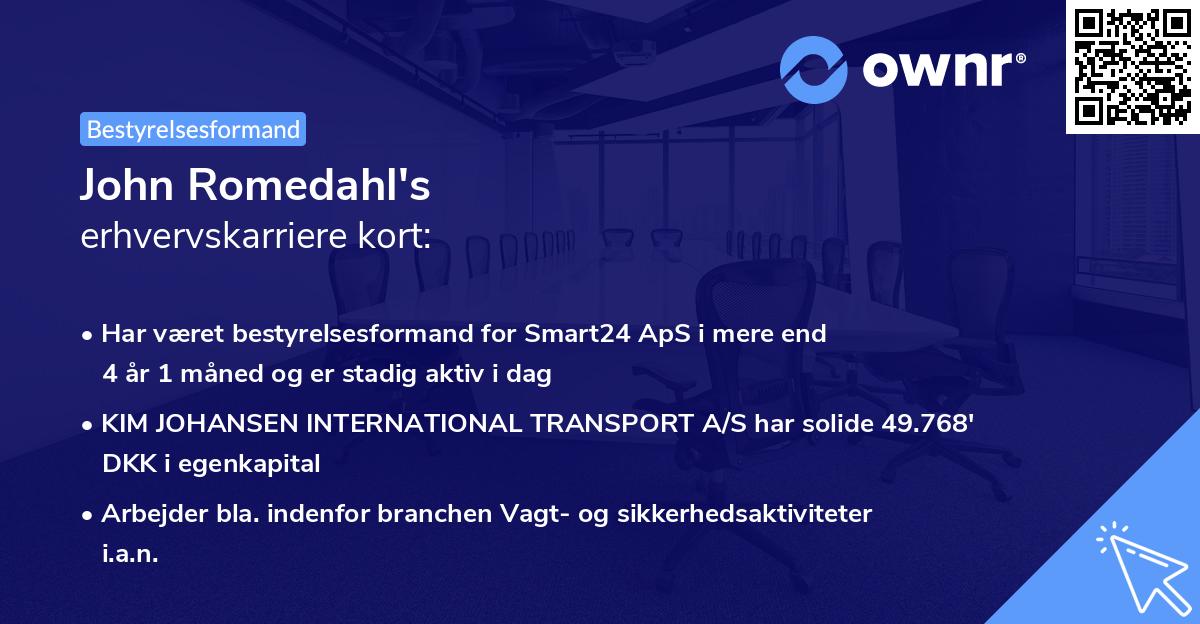 ownr®

Bestyrelsesformand

John Romedahl's
erhvervskarriere kort:

• Har været bestyrelsesformand for Smart24 ApS i mere end 4 år 1 måned og er stadig aktiv i dag

• KIM JOHANSEN INTERNATIONAL TRANSPORT A/S har solide 49.768' DKK i egenkapital

• Arbejder bla. indenfor branchen Vagt- og sikkerhedsaktiviteter i.a.n.